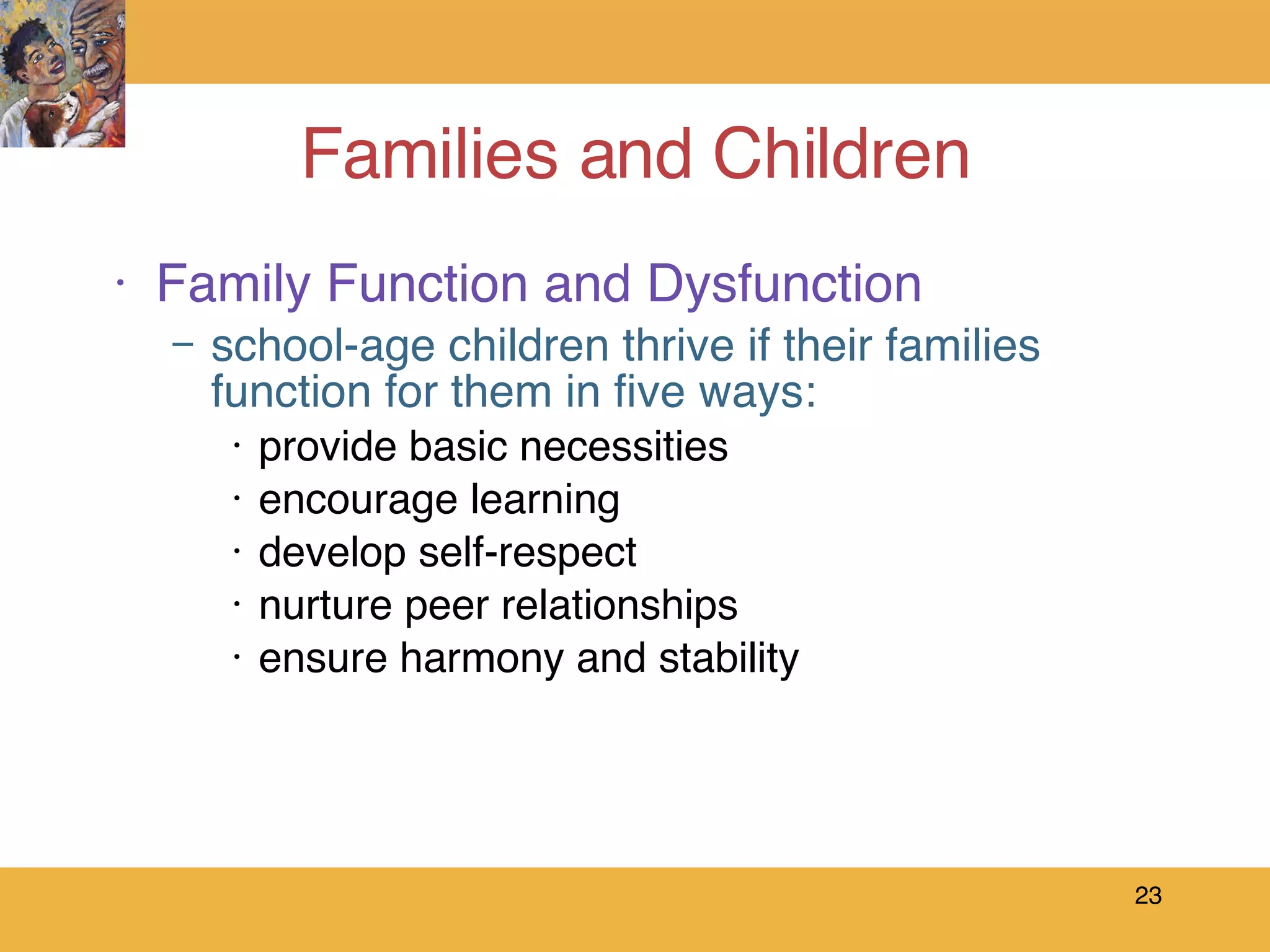 Families and Children

• Family Function and Dysfunction
– school-age children thrive if their families function for them in five ways:
• provide basic necessities
• encourage learning
• develop self-respect
• nurture peer relationships
• ensure harmony and stability

23